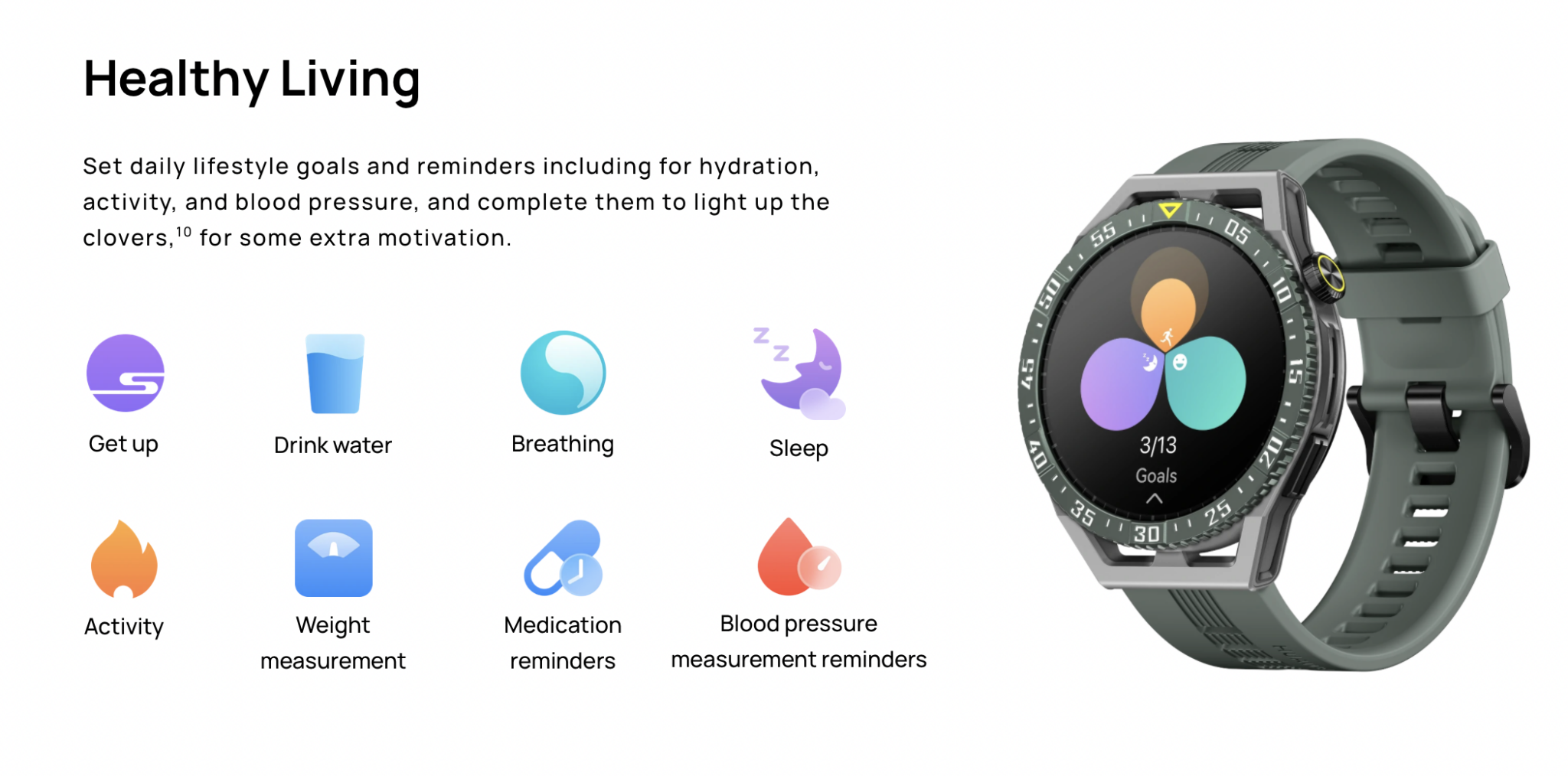 Healthy Living

Set daily lifestyle goals and reminders including for hydration, activity, and blood pressure, and complete them to light up the clovers,$^{10}$ for some extra motivation.

Get up

Drink water

Breathing

Sleep

Activity

Weight measurement

Medication reminders

Blood pressure measurement reminders

55 05 10 15 20 25 30 35 40 45 50

3/13
Goals